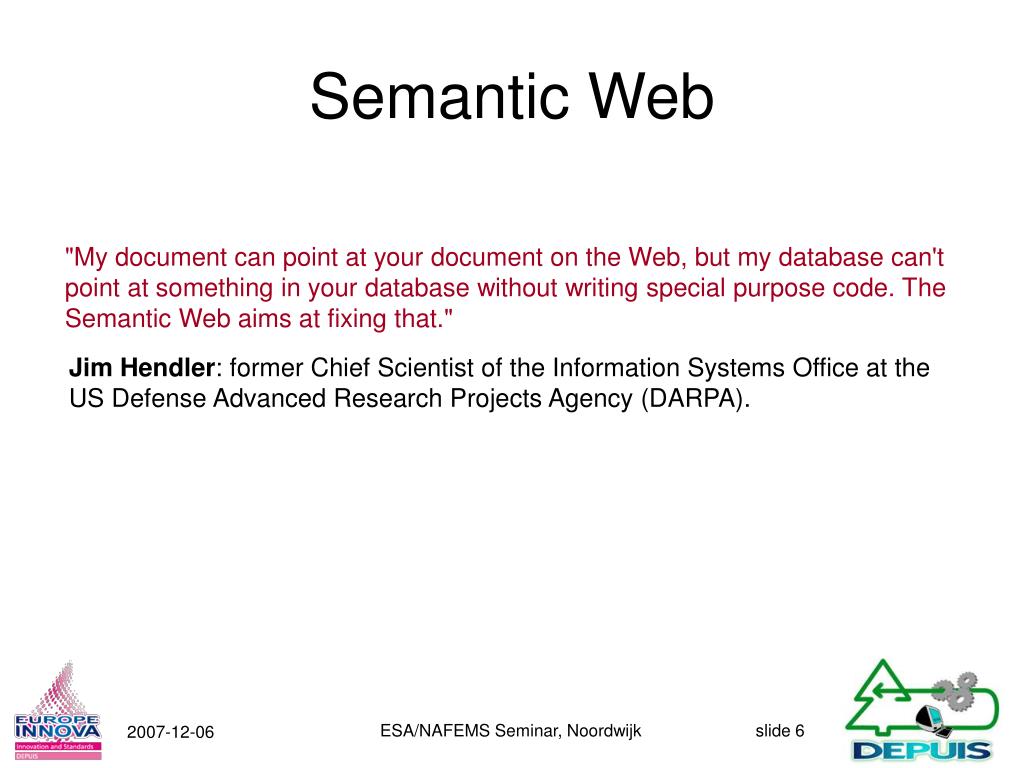 Semantic Web

"My document can point at your document on the Web, but my database can't point at something in your database without writing special purpose code. The Semantic Web aims at fixing that."

Jim Hendler: former Chief Scientist of the Information Systems Office at the US Defense Advanced Research Projects Agency (DARPA).

EUROPE INNOVA Innovation and Standards DEPUIS

2007-12-06

ESA/NAFEMS Seminar, Noordwijk

slide 6

DEPUIS